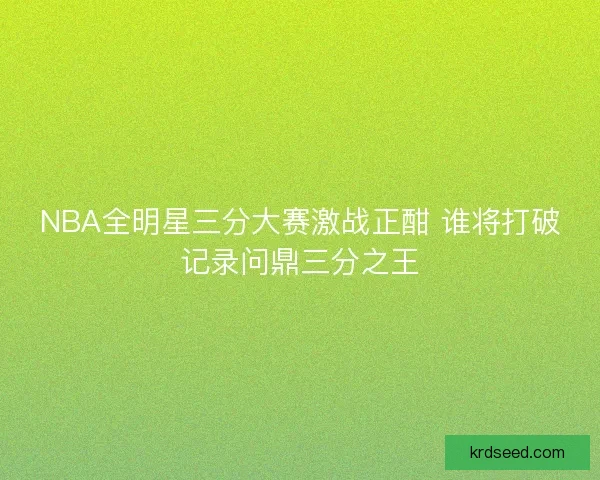 NBA全明星三分大赛激战正酣 谁将打破记录问鼎三分之王

krdseed.com